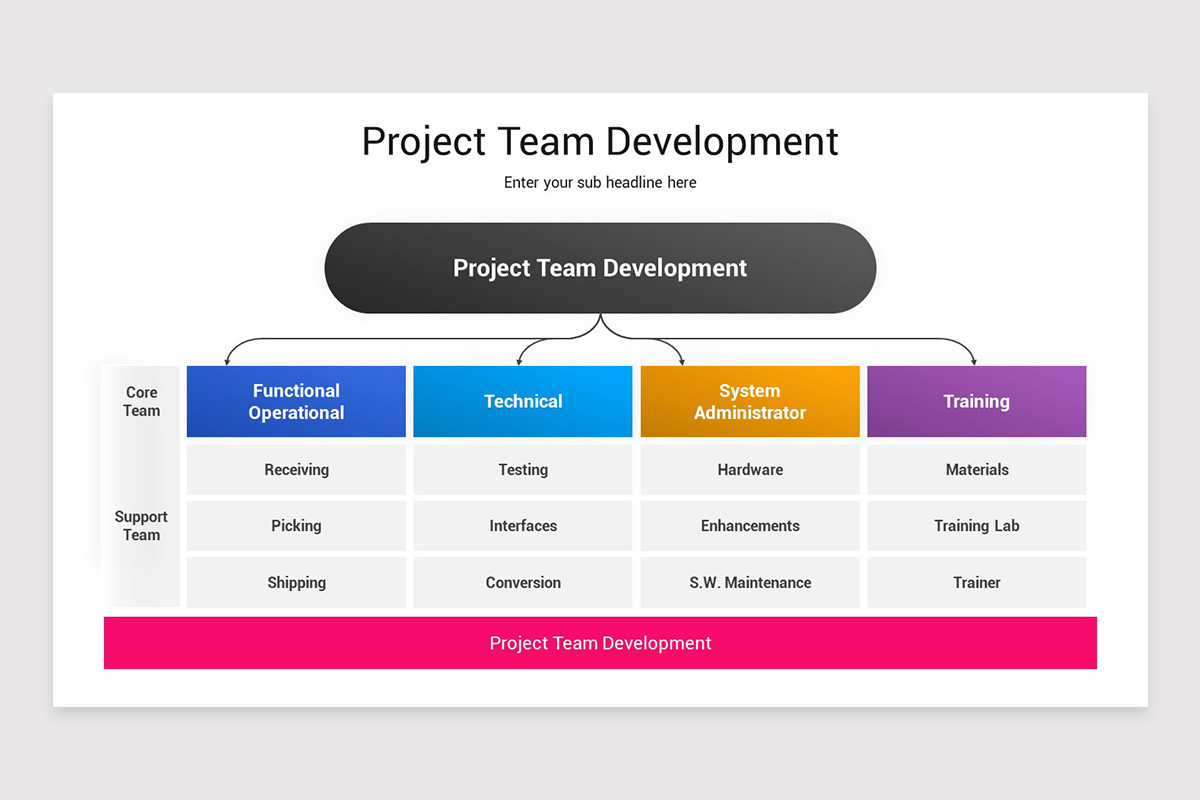 Project Team Development

Enter your sub headline here

Project Team Development

| Core Team | Functional Operational | Technical | System Administrator | Training |
|---|---|---|---|---|
| Support Team | Receiving | Testing | Hardware | Materials |
| | Picking | Interfaces | Enhancements | Training Lab |
| | Shipping | Conversion | S.W. Maintenance | Trainer |

Project Team Development